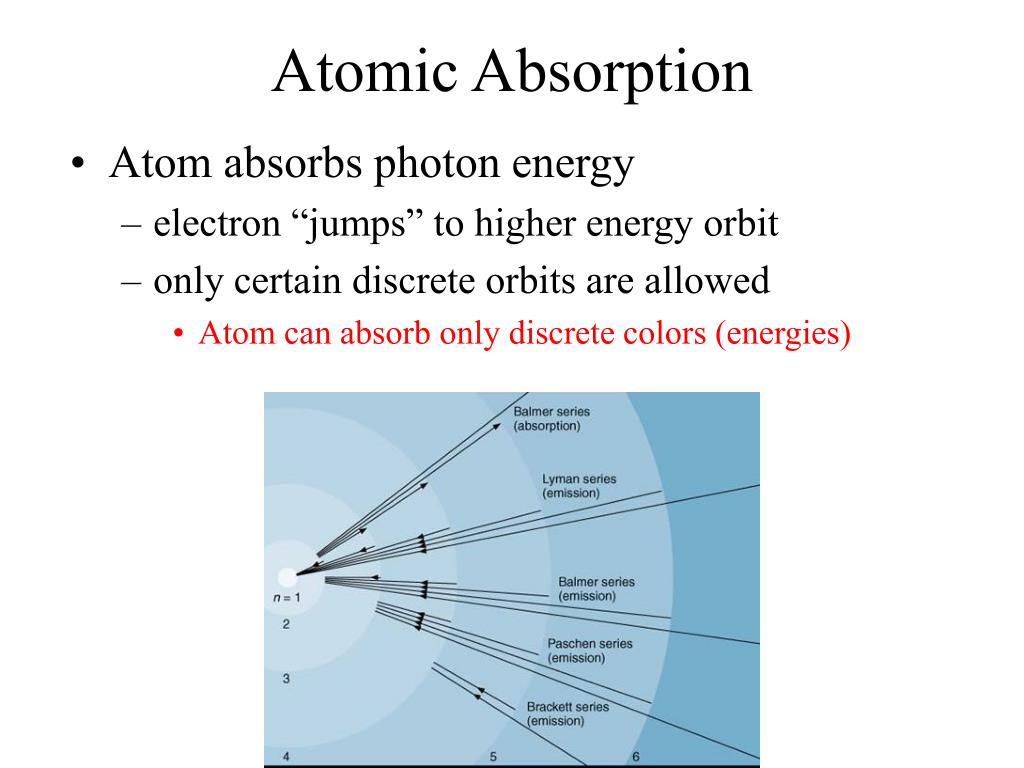 Atomic Absorption

• Atom absorbs photon energy
– electron “jumps” to higher energy orbit
– only certain discrete orbits are allowed
• Atom can absorb only discrete colors (energies)

Balmer series (absorption)

Lyman series (emission)

Balmer series (emission)

Paschen series (emission)

Brackett series (emission)

$n = 1$

2

3

4

5

6